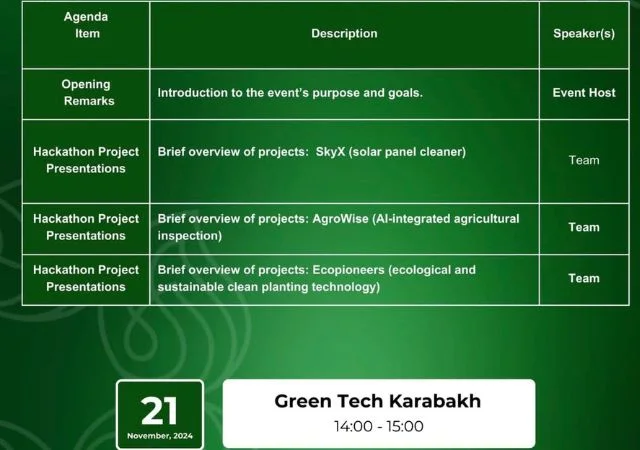 | Agenda Item | Description | Speaker(s) |
|---|---|---|
| Opening Remarks | Introduction to the event's purpose and goals. | Event Host |
| Hackathon Project Presentations | Brief overview of projects: SkyX (solar panel cleaner) | Team |
| Hackathon Project Presentations | Brief overview of projects: AgroWise (AI-integrated agricultural inspection) | Team |
| Hackathon Project Presentations | Brief overview of projects: Ecopioneers (ecological and sustainable clean planting technology) | Team |

21
November, 2024

Green Tech Karabakh
14:00 - 15:00